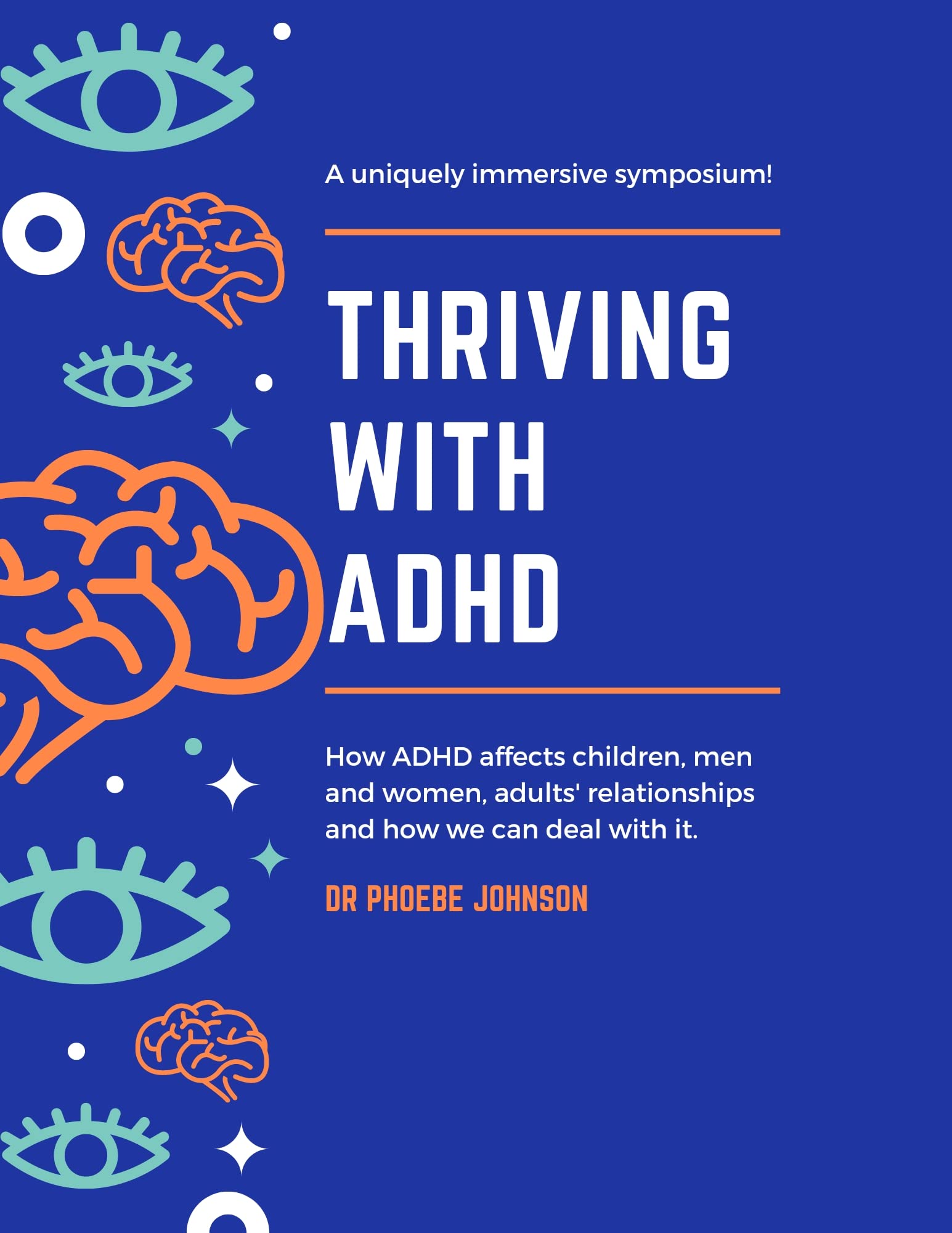 A uniquely immersive symposium!

THRIVING WITH ADHD

How ADHD affects children, men and women, adults' relationships and how we can deal with it.

DR PHOEBE JOHNSON